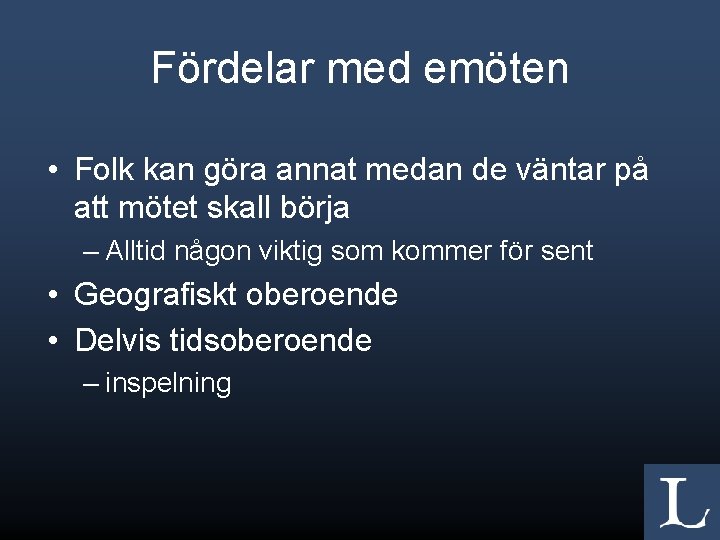 Fördelar med emöten

• Folk kan göra annat medan de väntar på att mötet skall börja
  – Alltid någon viktig som kommer för sent
• Geografiskt oberoende
• Delvis tidsoberoende
  – inspelning

L